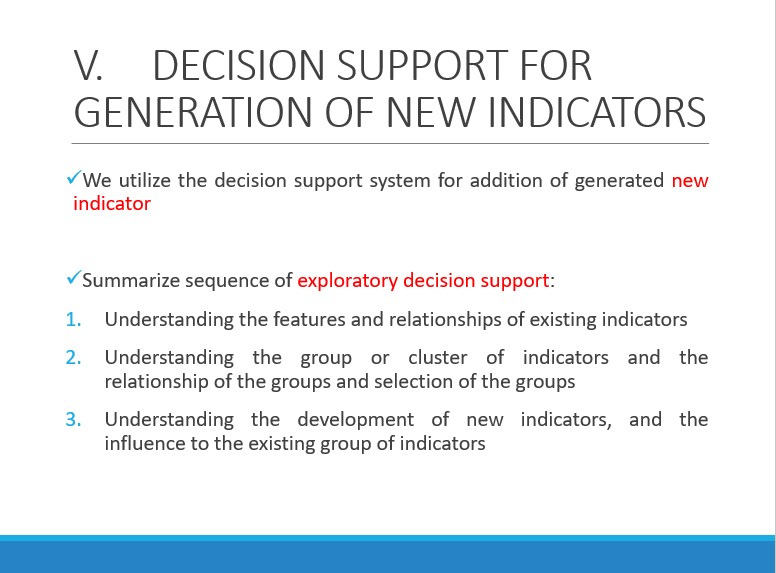 V. DECISION SUPPORT FOR GENERATION OF NEW INDICATORS

✓We utilize the decision support system for addition of generated new indicator

✓Summarize sequence of exploratory decision support:

1. Understanding the features and relationships of existing indicators

2. Understanding the group or cluster of indicators and the relationship of the groups and selection of the groups

3. Understanding the development of new indicators, and the influence to the existing group of indicators